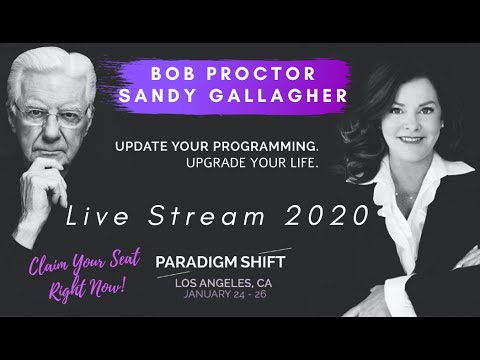 BOB PROCTOR
SANDY GALLAGHER

UPDATE YOUR PROGRAMMING.
UPGRADE YOUR LIFE.

Live Stream 2020

Claim Your Seat Right Now!

PARADIGM SHIFT
LOS ANGELES, CA
JANUARY 24 - 26